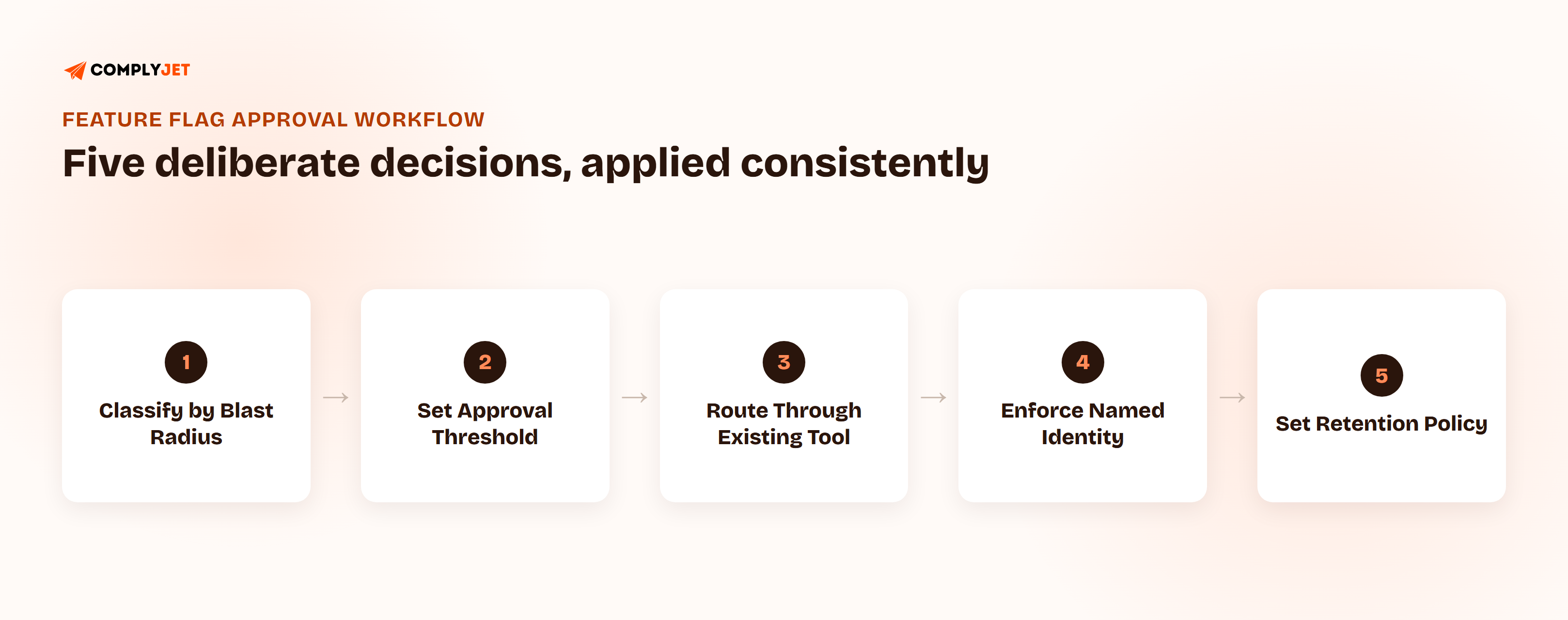 COMPLYJET

FEATURE FLAG APPROVAL WORKFLOW

Five deliberate decisions, applied consistently

1
Classify by Blast Radius

→

2
Set Approval Threshold

→

3
Route Through Existing Tool

→

4
Enforce Named Identity

→

5
Set Retention Policy